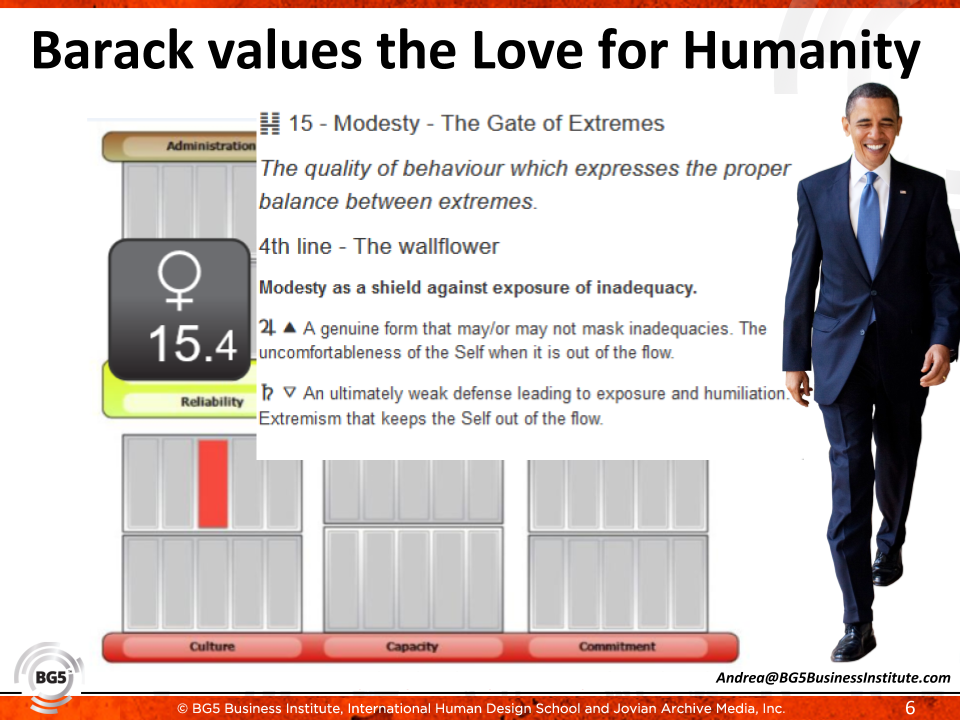 Barack values the Love for Humanity

Administration

♀
15.4

Reliability

䷎ 15 - Modesty - The Gate of Extremes

The quality of behaviour which expresses the proper balance between extremes.

4th line - The wallflower

Modesty as a shield against exposure of inadequacy.

♃ ▲ A genuine form that may/or may not mask inadequacies. The uncomfortableness of the Self when it is out of the flow.

♄ ▽ An ultimately weak defense leading to exposure and humiliation. Extremism that keeps the Self out of the flow.

Culture

Capacity

Commitment

BG5

Andrea@BG5BusinessInstitute.com

© BG5 Business Institute, International Human Design School and Jovian Archive Media, Inc.

6